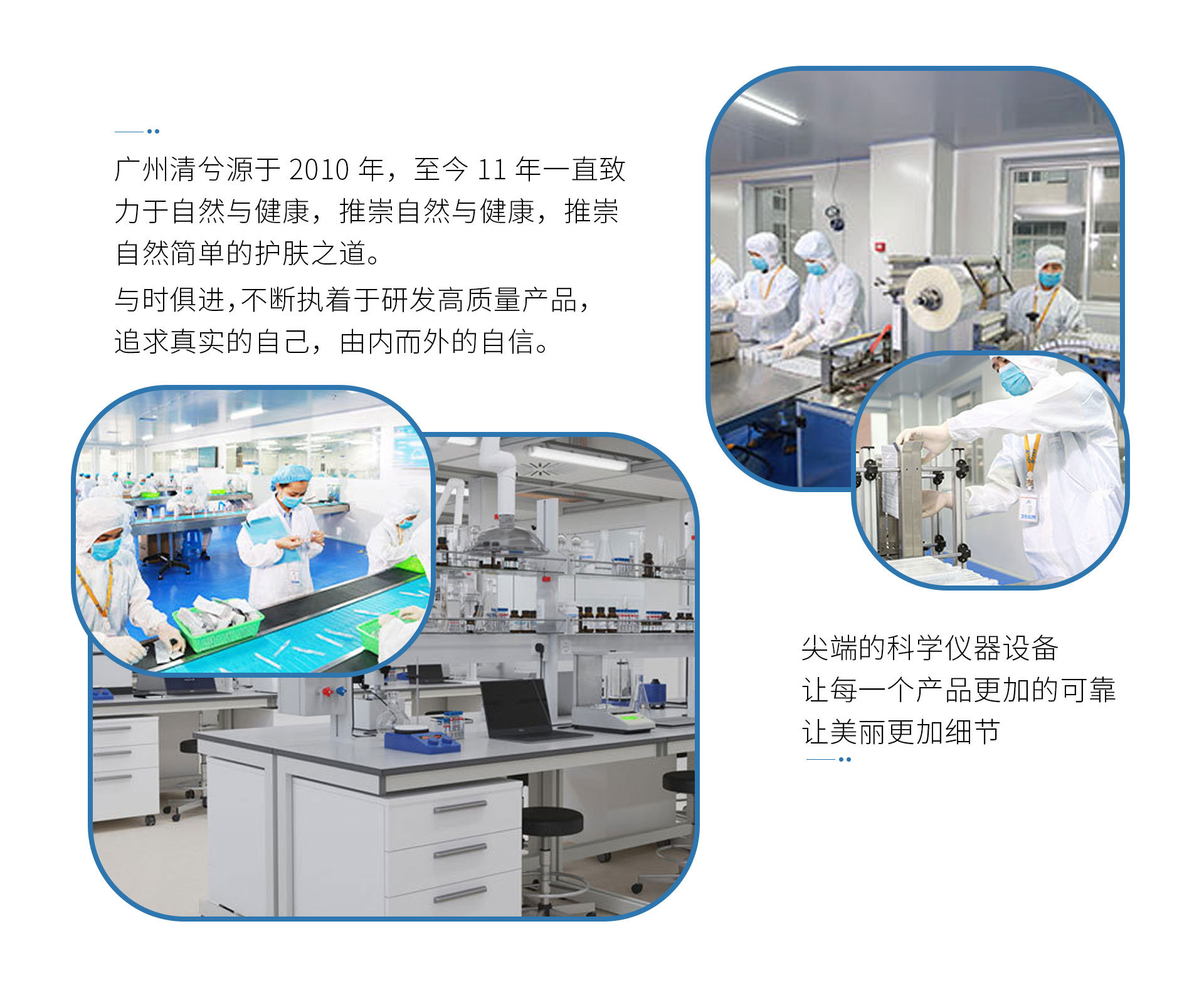 广州清兮源于 2010 年，至今 11 年一直致力于自然与健康，推崇自然与健康，推崇自然简单的护肤之道。

与时俱进，不断执着于研发高质量产品，追求真实的自己，由内而外的自信。

尖端的科学仪器设备
让每一个产品更加的可靠
让美丽更加细节